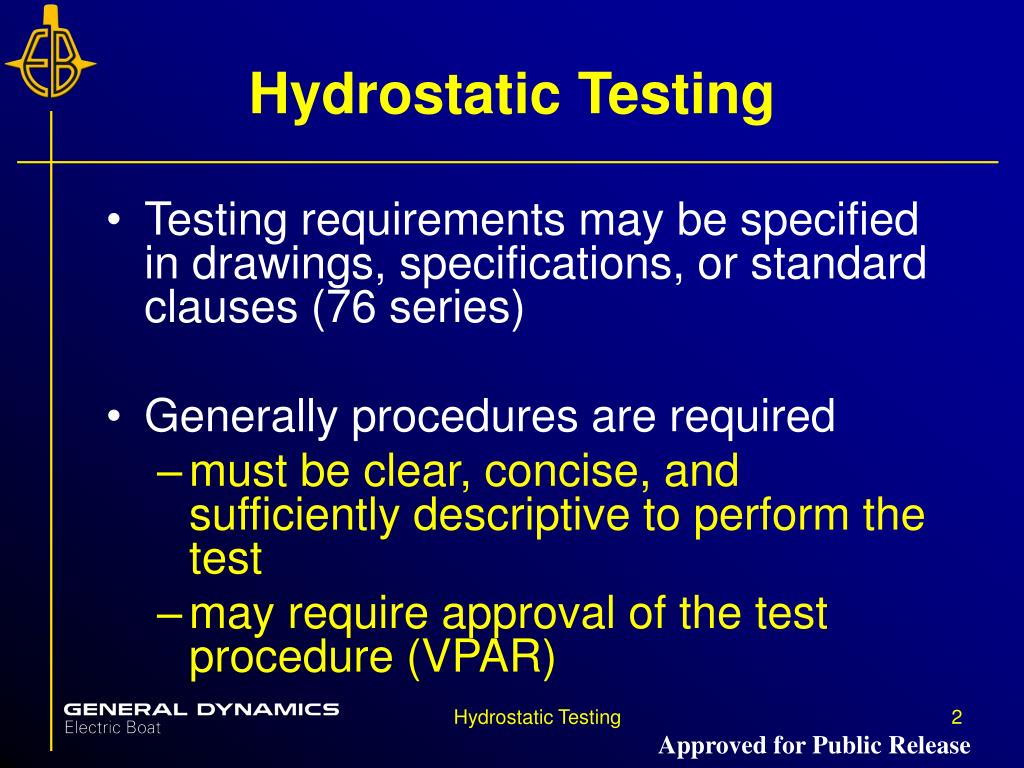 EB

Hydrostatic Testing

• Testing requirements may be specified in drawings, specifications, or standard clauses (76 series)

• Generally procedures are required
– must be clear, concise, and sufficiently descriptive to perform the test
– may require approval of the test procedure (VPAR)

GENERAL DYNAMICS
Electric Boat

Hydrostatic Testing

2

Approved for Public Release